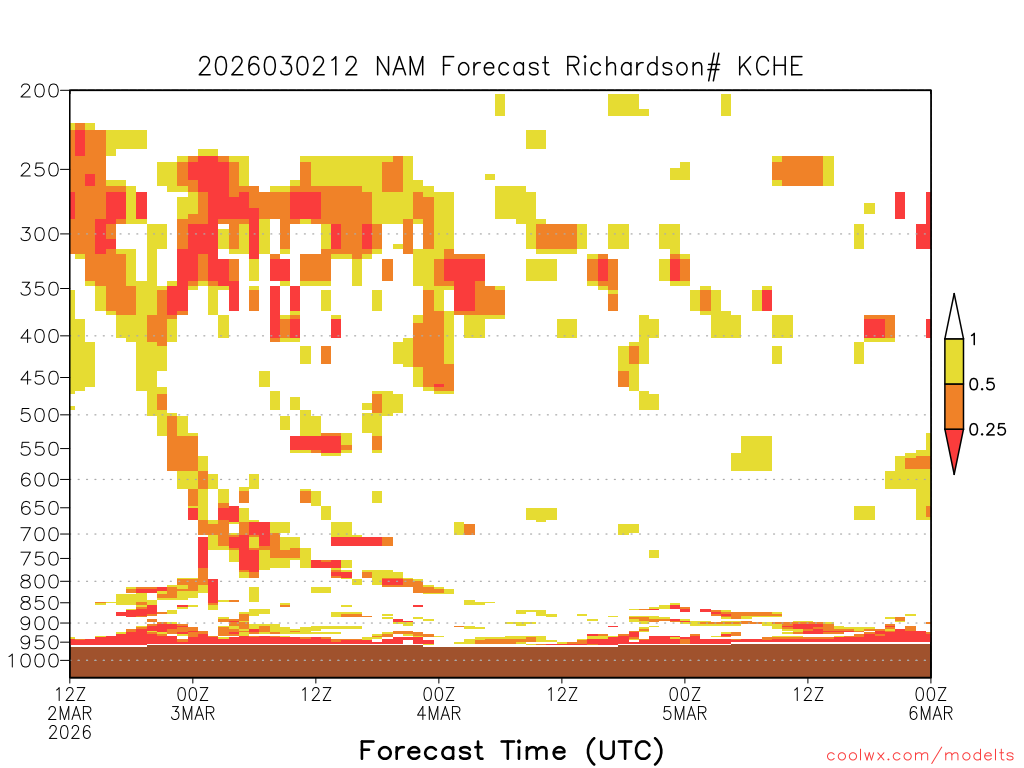 2026030212 NAM Forecast Richardson# KCHE

200
250
300
350
400
450
500
550
600
650
700
750
800
850
900
950
1000

1
0.5
0.25

12Z
2MAR
2026

00Z
3MAR

12Z

00Z
4MAR

12Z

00Z
5MAR

12Z

00Z
6MAR

Forecast Time (UTC)

coolwx.com/modelts